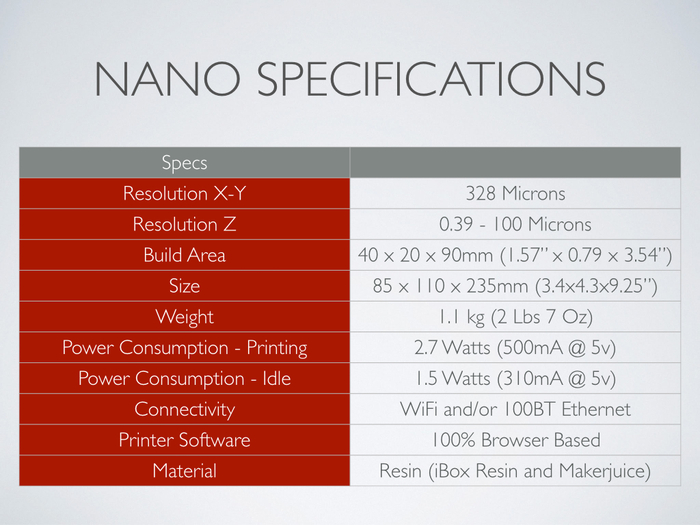 NANO SPECIFICATIONS

| Specs | |
|---|---|
| Resolution X-Y | 328 Microns |
| Resolution Z | 0.39 - 100 Microns |
| Build Area | 40 x 20 x 90mm (1.57" x 0.79 x 3.54") |
| Size | 85 x 110 x 235mm (3.4x4.3x9.25") |
| Weight | 1.1 kg (2 Lbs 7 Oz) |
| Power Consumption - Printing | 2.7 Watts (500mA @ 5v) |
| Power Consumption - Idle | 1.5 Watts (310mA @ 5v) |
| Connectivity | WiFi and/or 100BT Ethernet |
| Printer Software | 100% Browser Based |
| Material | Resin (iBox Resin and Makerjuice) |